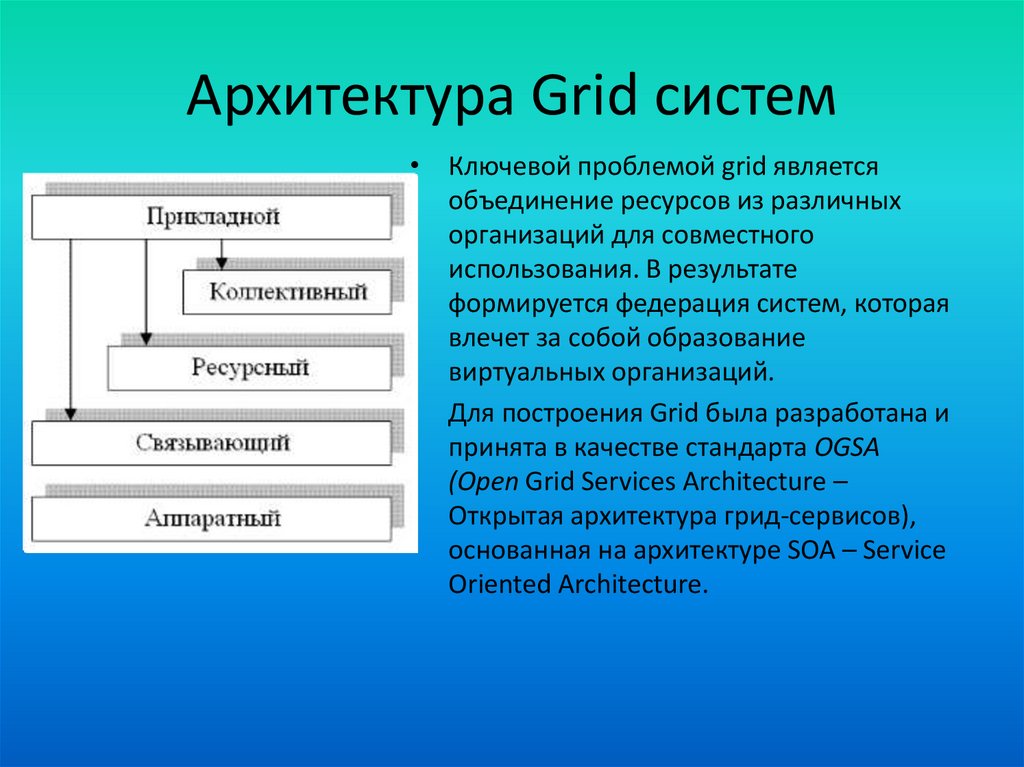 Архитектура Grid систем

Прикладной

Коллективный

Ресурсный

Связывающий

Аппаратный

• Ключевой проблемой grid является объединение ресурсов из различных организаций для совместного использования. В результате формируется федерация систем, которая влечет за собой образование виртуальных организаций.

Для построения Grid была разработана и принята в качестве стандарта OGSA (Open Grid Services Architecture – Открытая архитектура грид-сервисов), основанная на архитектуре SOA – Service Oriented Architecture.